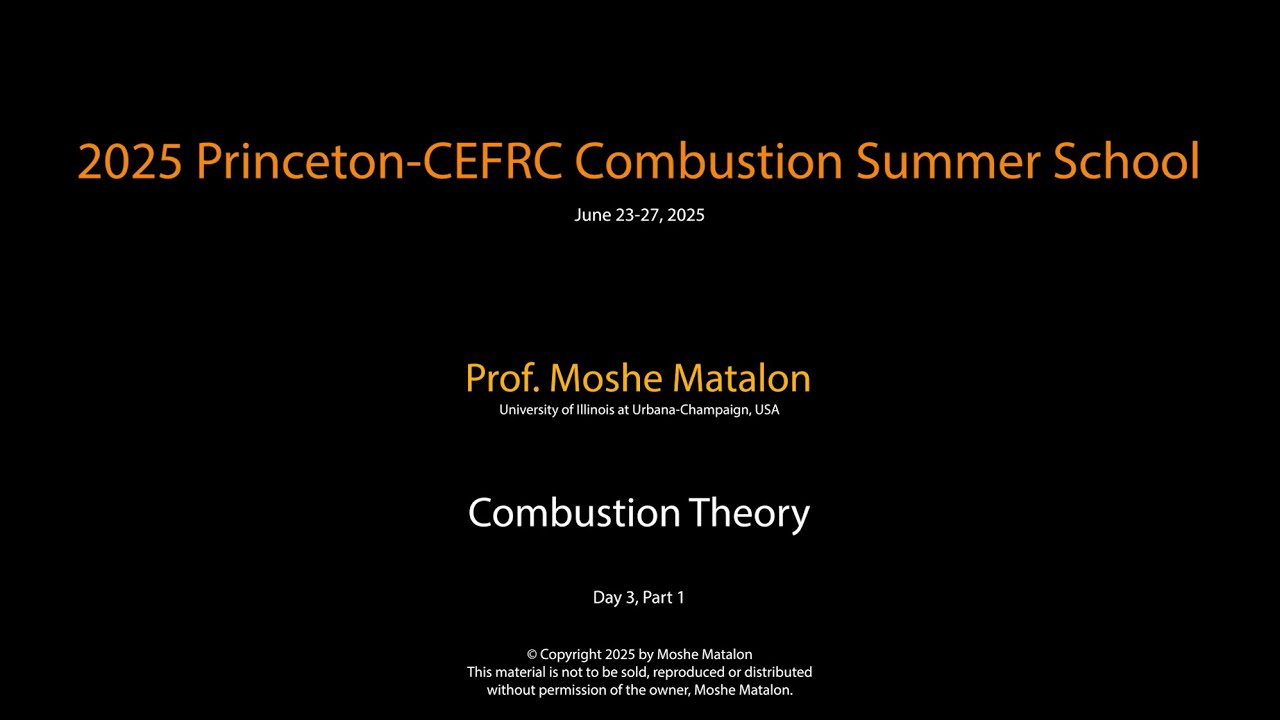 2025 Princeton-CEFRC Combustion Summer School

June 23-27, 2025

Prof. Moshe Matalon

University of Illinois at Urbana-Champaign, USA

Combustion Theory

Day 3, Part 1

© Copyright 2025 by Moshe Matalon
This material is not to be sold, reproduced or distributed without permission of the owner, Moshe Matalon.